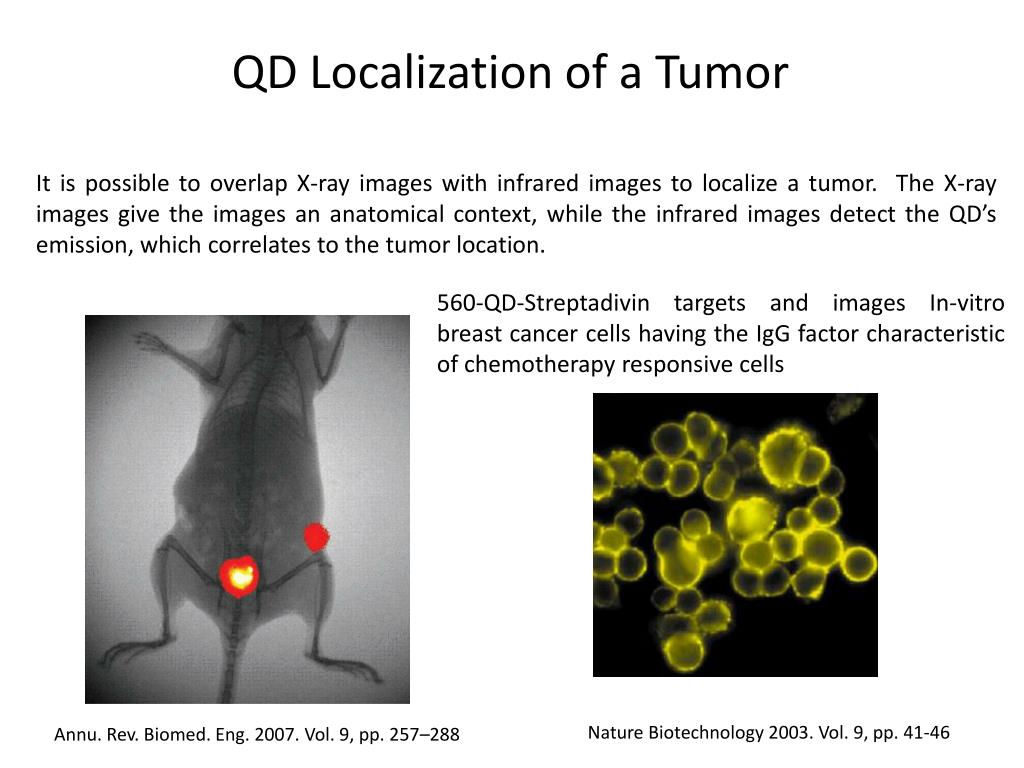 QD Localization of a Tumor

It is possible to overlap X-ray images with infrared images to localize a tumor. The X-ray images give the images an anatomical context, while the infrared images detect the QD's emission, which correlates to the tumor location.

560-QD-Streptadivin targets and images In-vitro breast cancer cells having the IgG factor characteristic of chemotherapy responsive cells

Annu. Rev. Biomed. Eng. 2007. Vol. 9, pp. 257–288

Nature Biotechnology 2003. Vol. 9, pp. 41-46